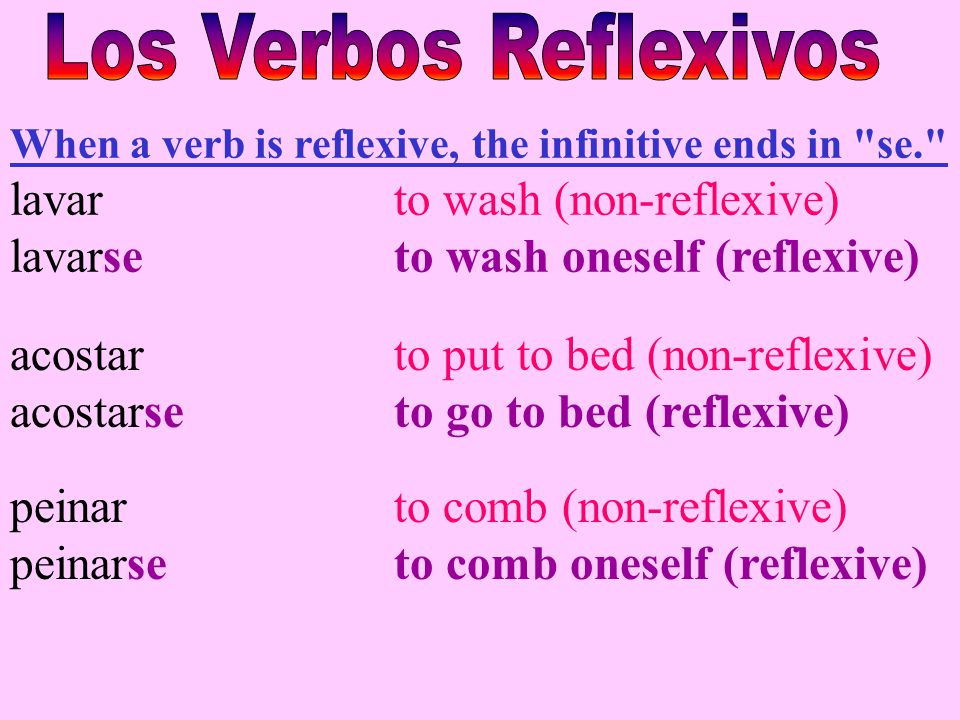 Los Verbos Reflexivos

When a verb is reflexive, the infinitive ends in "se."

lavar to wash (non-reflexive)
lavarse to wash oneself (reflexive)

acostar to put to bed (non-reflexive)
acostarse to go to bed (reflexive)

peinar to comb (non-reflexive)
peinarse to comb oneself (reflexive)